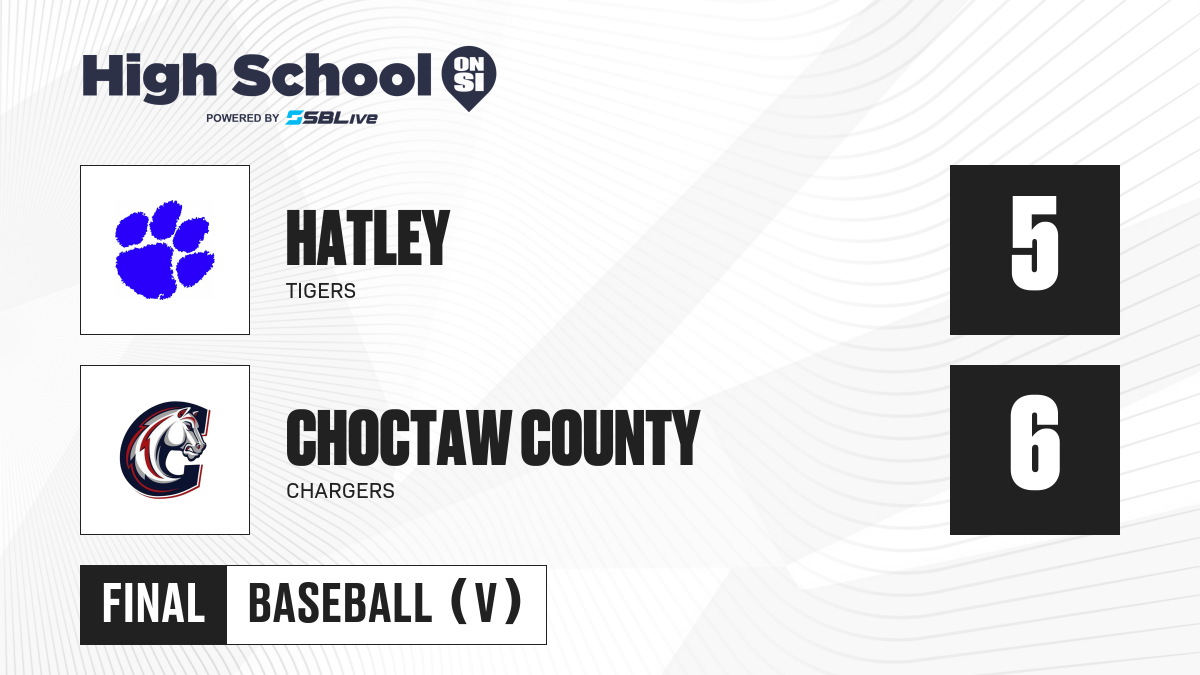 High School ON SI
POWERED BY SBLive

HATLEY
TIGERS
5

CHOCTAW COUNTY
CHARGERS
6

FINAL BASEBALL (V)